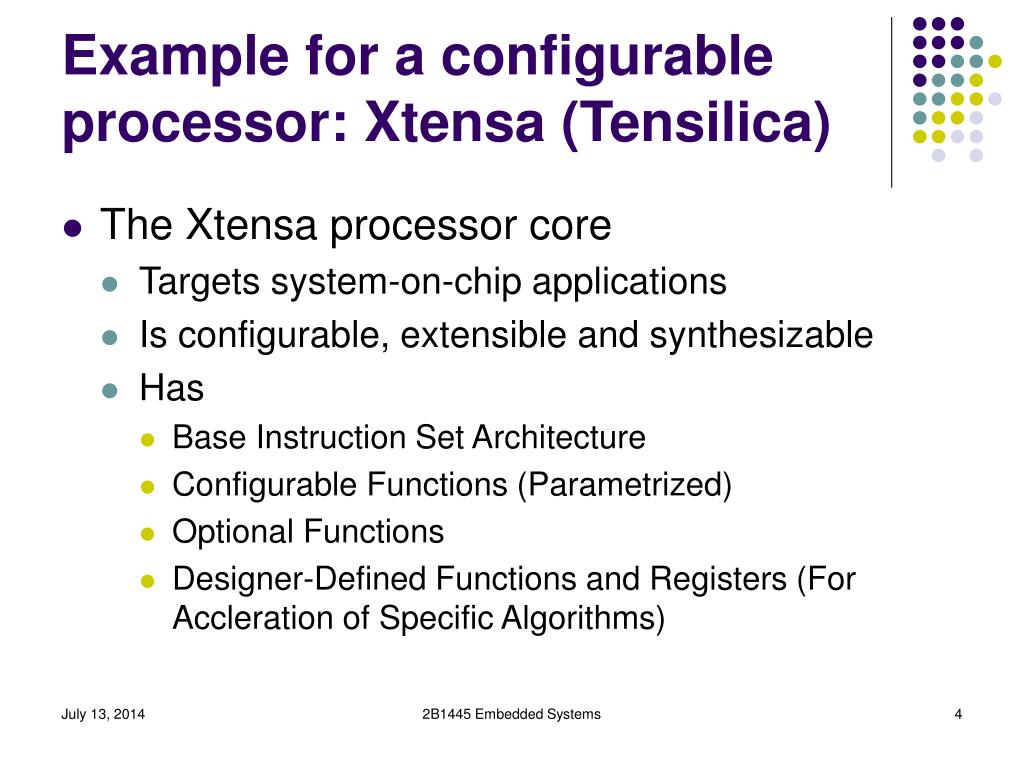 Example for a configurable processor: Xtensa (Tensilica)

- The Xtensa processor core
  - Targets system-on-chip applications
  - Is configurable, extensible and synthesizable
  - Has
    - Base Instruction Set Architecture
    - Configurable Functions (Parametrized)
    - Optional Functions
    - Designer-Defined Functions and Registers (For Accleration of Specific Algorithms)

July 13, 2014

2B1445 Embedded Systems

4